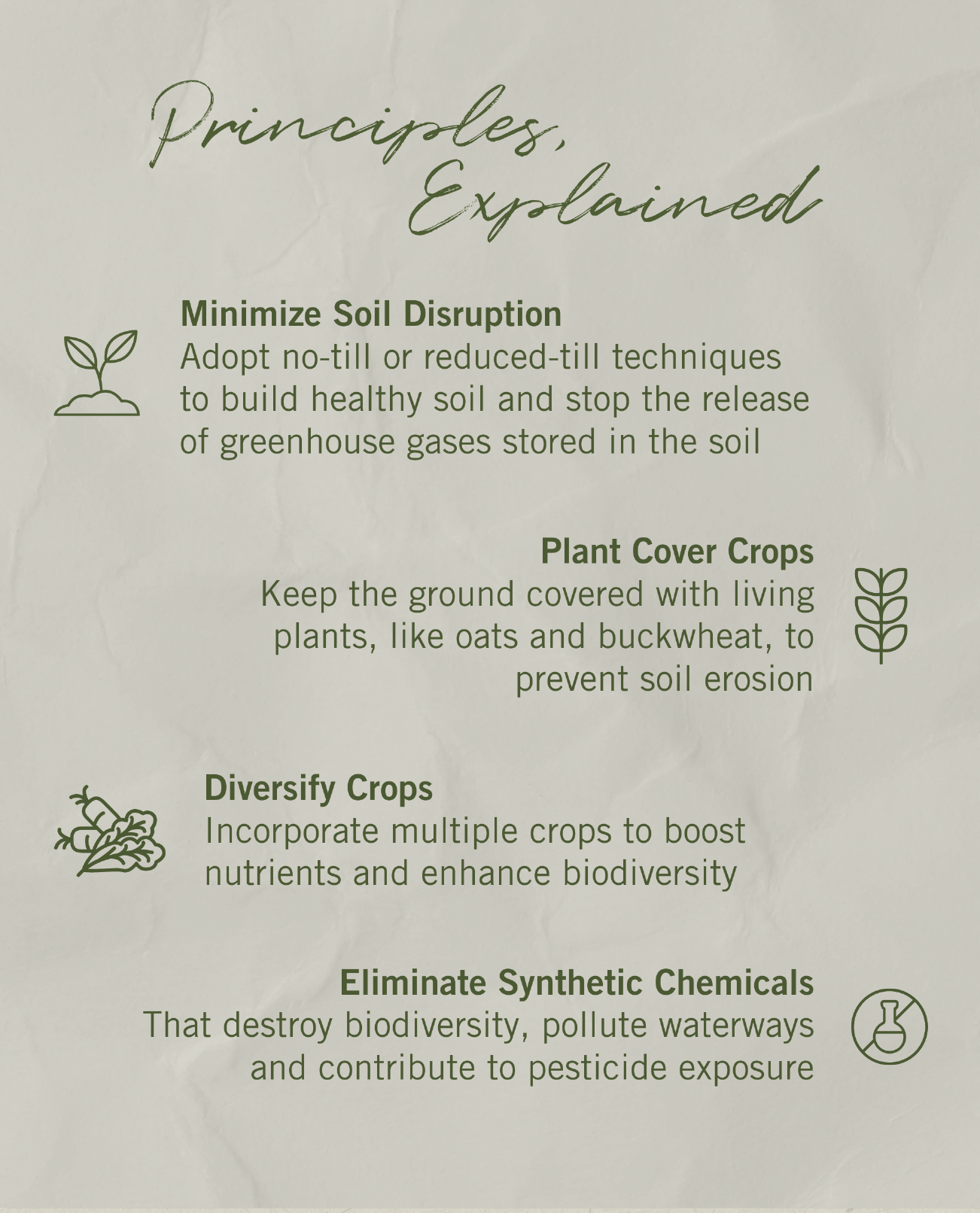 Principles, Explained

Minimize Soil Disruption
Adopt no-till or reduced-till techniques to build healthy soil and stop the release of greenhouse gases stored in the soil

Plant Cover Crops
Keep the ground covered with living plants, like oats and buckwheat, to prevent soil erosion

Diversify Crops
Incorporate multiple crops to boost nutrients and enhance biodiversity

Eliminate Synthetic Chemicals
That destroy biodiversity, pollute waterways and contribute to pesticide exposure